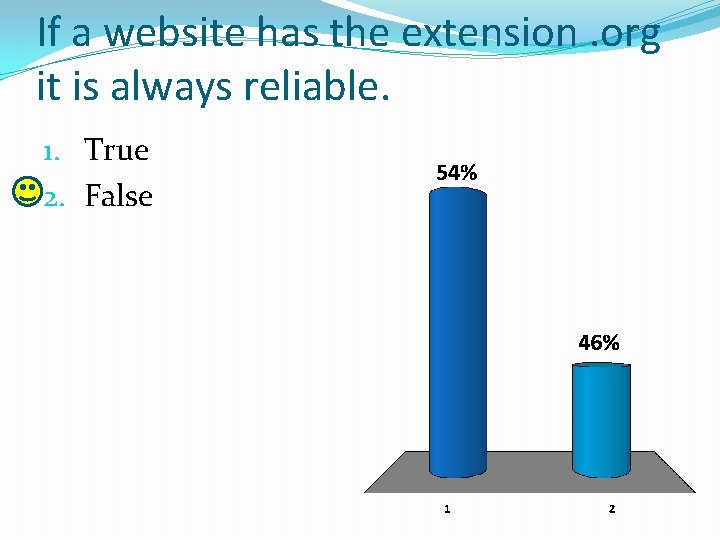 If a website has the extension .org it is always reliable.

1. True
2. False

54%
46%

1
2